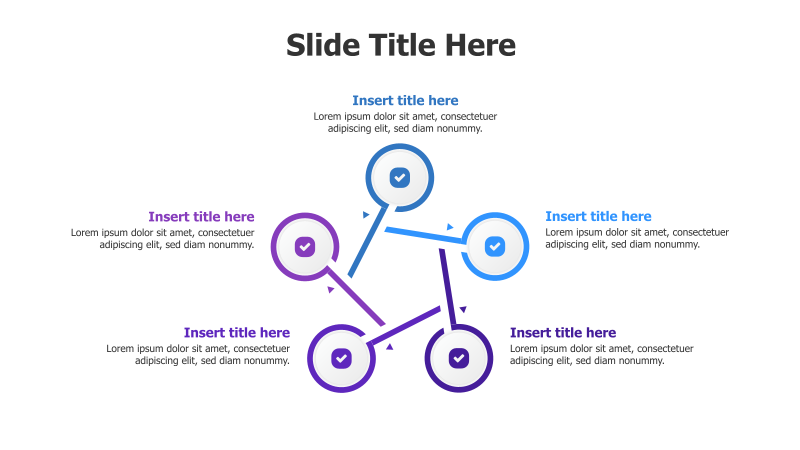 Slide Title Here

Insert title here
Lorem ipsum dolor sit amet, consectetuer adipiscing elit, sed diam nonummy.

Insert title here
Lorem ipsum dolor sit amet, consectetuer adipiscing elit, sed diam nonummy.

Insert title here
Lorem ipsum dolor sit amet, consectetuer adipiscing elit, sed diam nonummy.

Insert title here
Lorem ipsum dolor sit amet, consectetuer adipiscing elit, sed diam nonummy.

Insert title here
Lorem ipsum dolor sit amet, consectetuer adipiscing elit, sed diam nonummy.